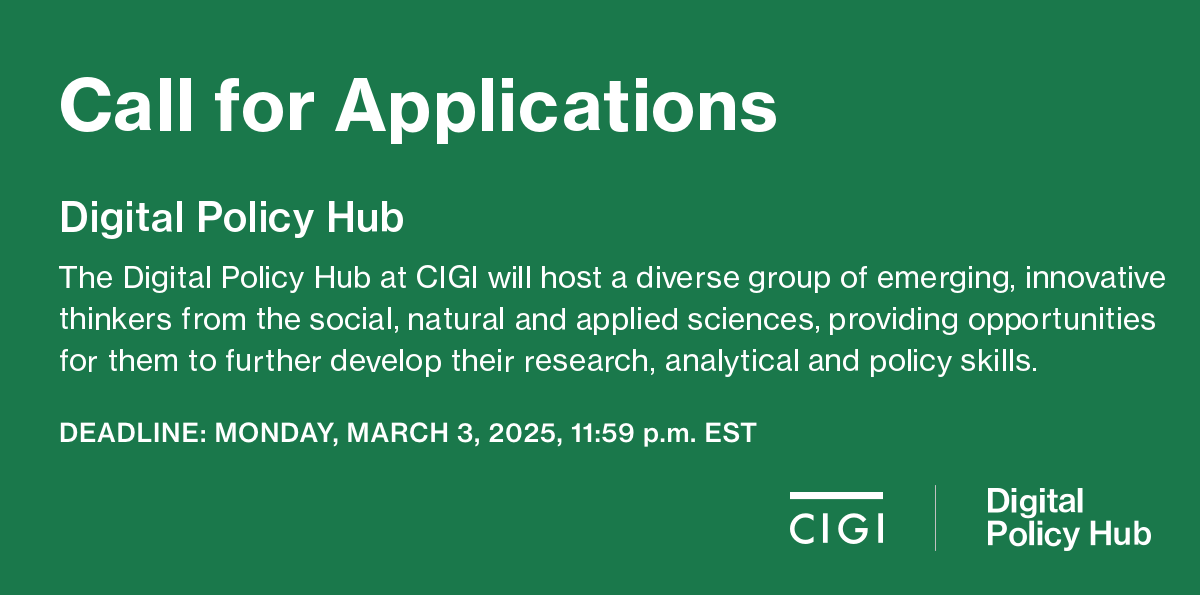 Call for Applications

Digital Policy Hub

The Digital Policy Hub at CIGI will host a diverse group of emerging, innovative thinkers from the social, natural and applied sciences, providing opportunities for them to further develop their research, analytical and policy skills.

DEADLINE: MONDAY, MARCH 3, 2025, 11:59 p.m. EST

CIGI

Digital Policy Hub